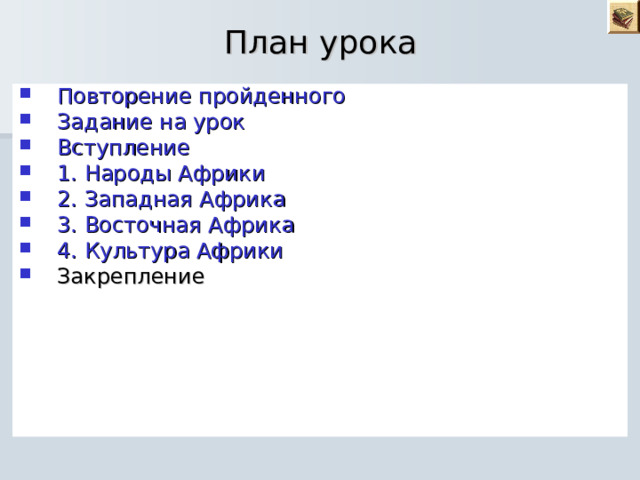 План урока

- Повторение пройденного
- Задание на урок
- Вступление
- 1. Народы Африки
- 2. Западная Африка
- 3. Восточная Африка
- 4. Культура Африки
- Закрепление